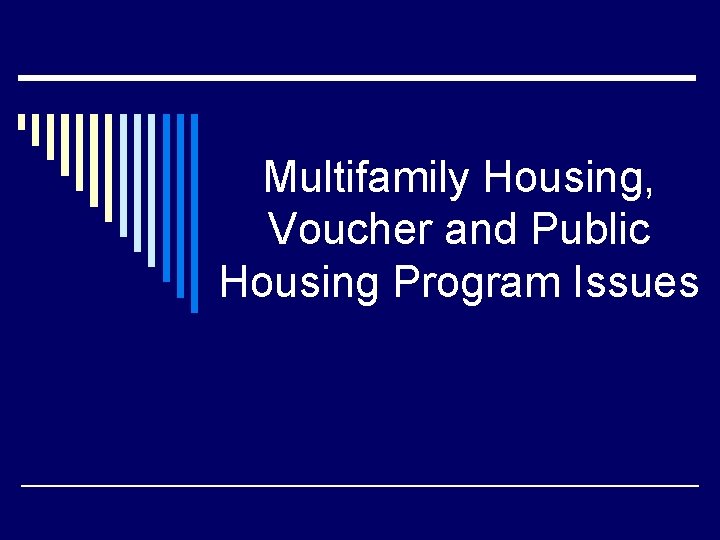 Multifamily Housing, Voucher and Public Housing Program Issues